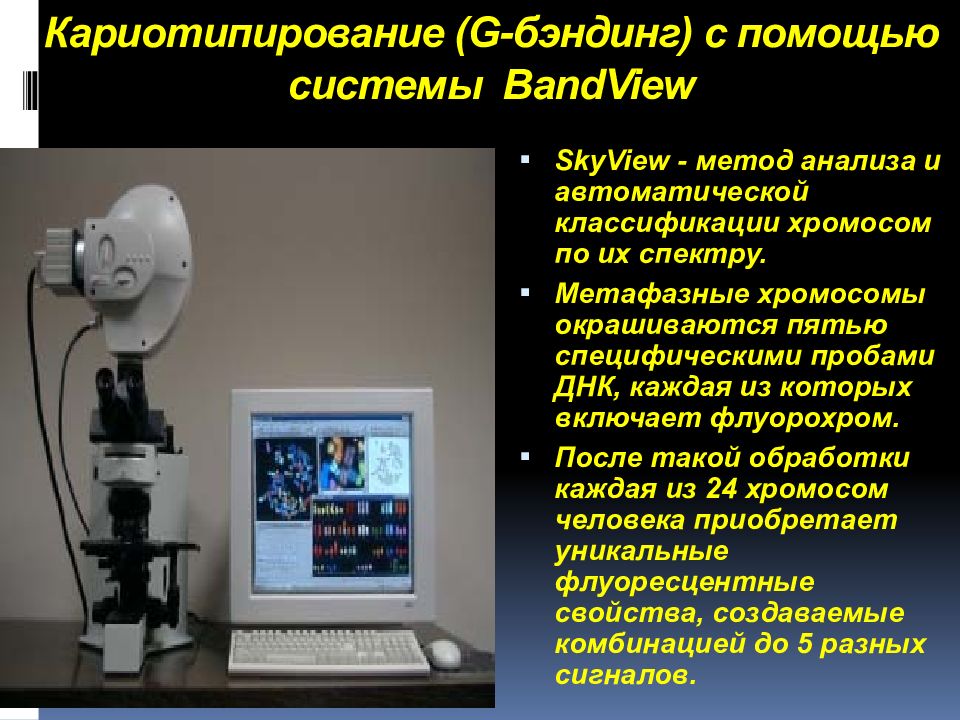 Кариотипирование (G-бэндинг) с помощью системы BandView

▪ SkyView - метод анализа и автоматической классификации хромосом по их спектру.
▪ Метафазные хромосомы окрашиваются пятью специфическими пробами ДНК, каждая из которых включает флуорохром.
▪ После такой обработки каждая из 24 хромосом человека приобретает уникальные флуоресцентные свойства, создаваемые комбинацией до 5 разных сигналов.